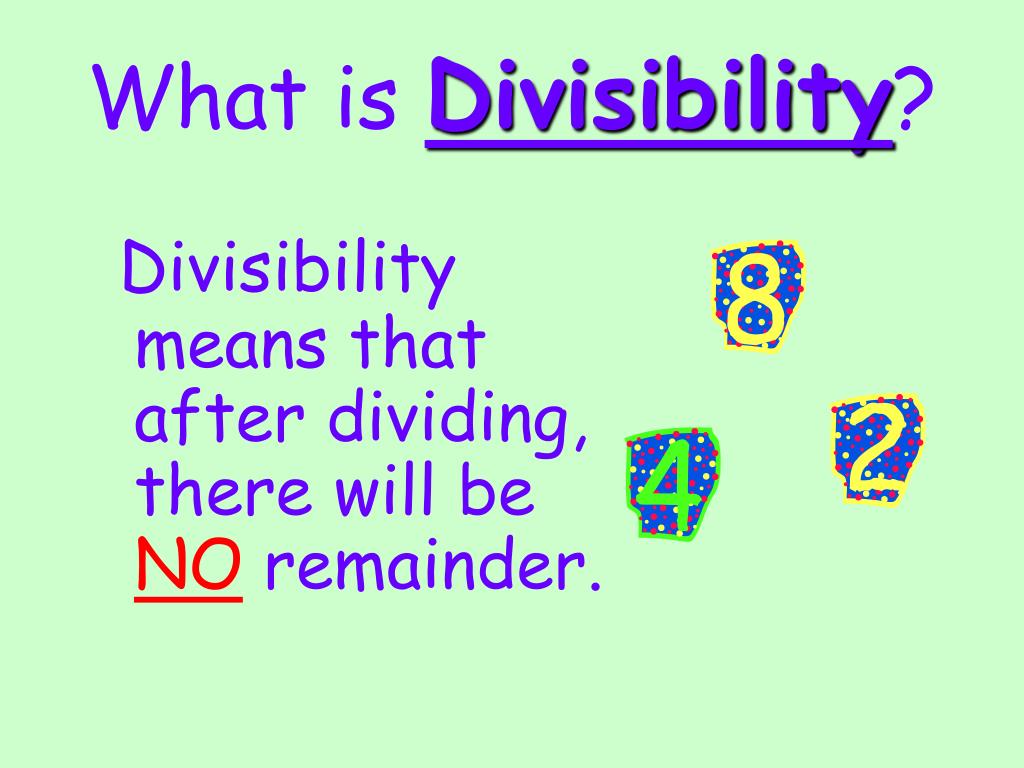 What is Divisibility?

Divisibility means that after dividing, there will be NO remainder.

8

4

2